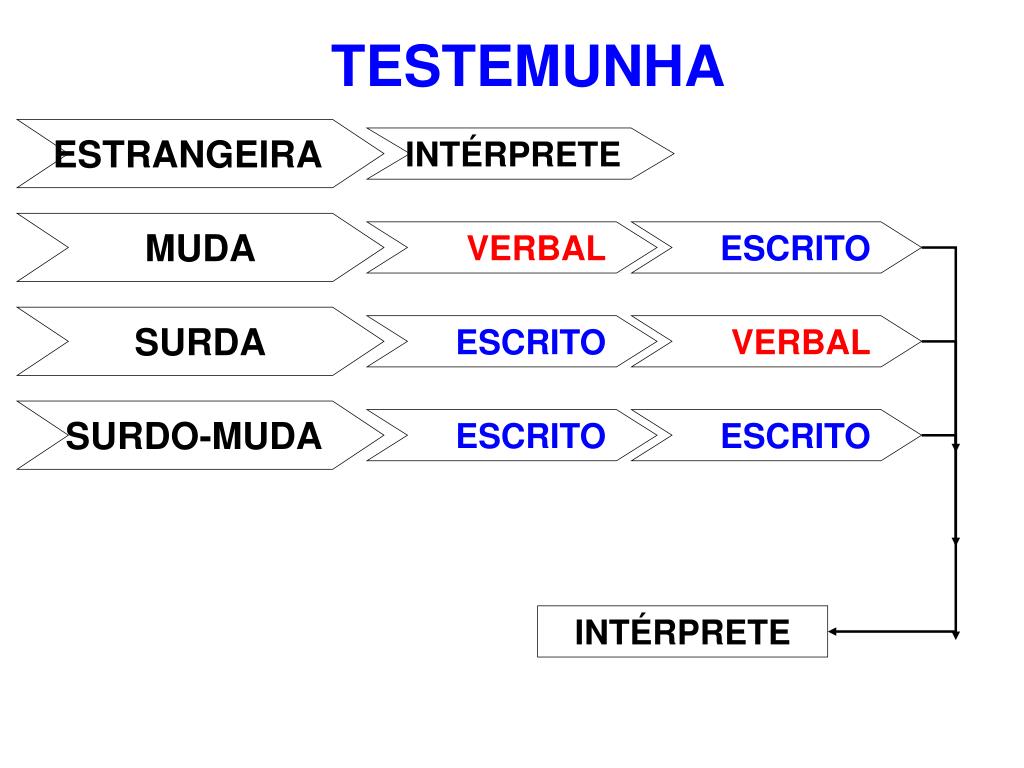 TESTEMUNHA

ESTRANGEIRA INTÉRPRETE

MUDA VERBAL ESCRITO

SURDA ESCRITO VERBAL

SURDO-MUDA ESCRITO ESCRITO

INTÉRPRETE